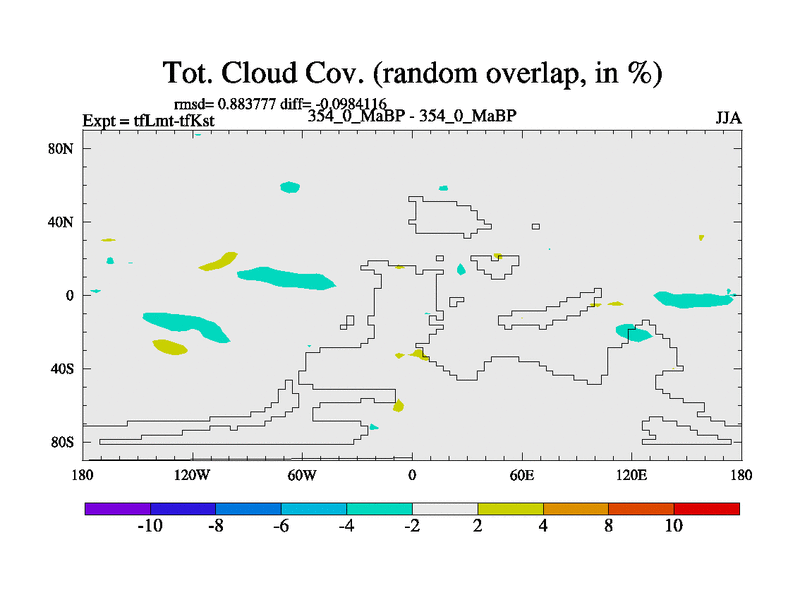 Tot. Cloud Cov. (random overlap, in %)

rmsd= 0.883777 diff= -0.0984116

Expt = tfLmt-tfKst

354_0_MaBP - 354_0_MaBP

JJA

80N
40N
0
40S
80S

180 120W 60W 0 60E 120E 180

-10 -8 -6 -4 -2 2 4 8 10